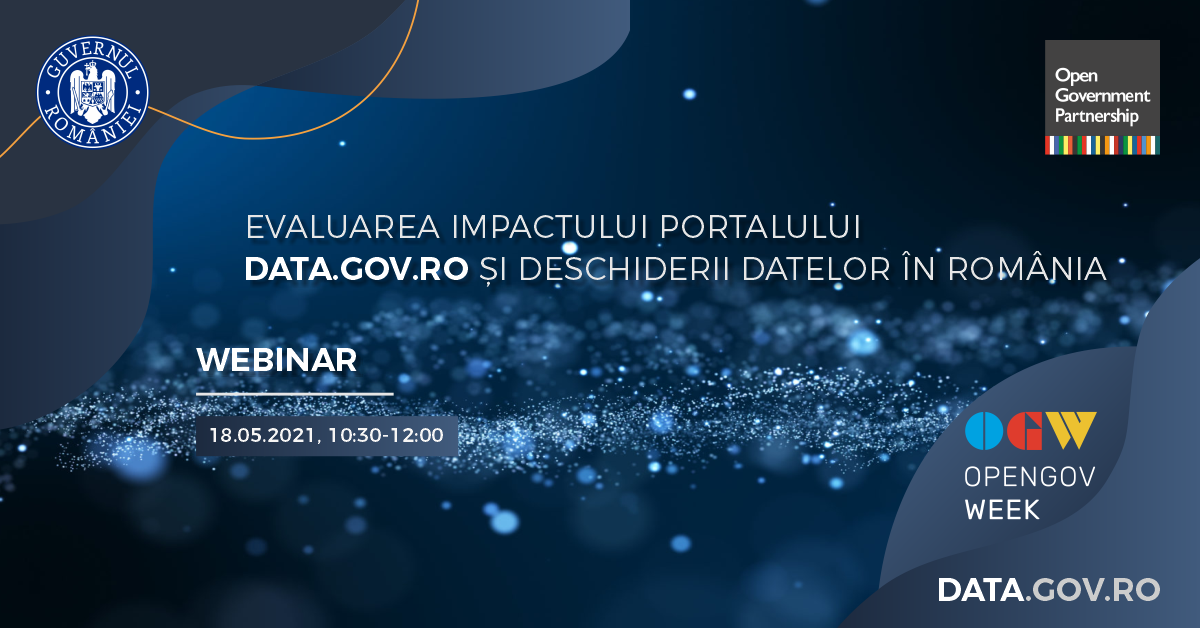 GUVERNUL ROMÂNIEI

Open Government Partnership

EVALUAREA IMPACTULUI PORTALULUI DATA.GOV.RO ȘI DESCHIDERII DATELOR ÎN ROMÂNIA

WEBINAR

18.05.2021, 10:30-12:00

OGW
OPENGOV WEEK

DATA.GOV.RO